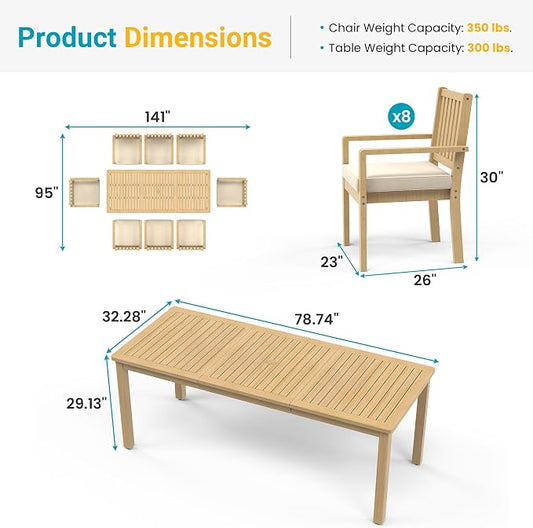 Product Dimensions

• Chair Weight Capacity: 350 lbs.
• Table Weight Capacity: 300 lbs.

141"

95"

x8

30"

23"

26"

32.28"

78.74"

29.13"